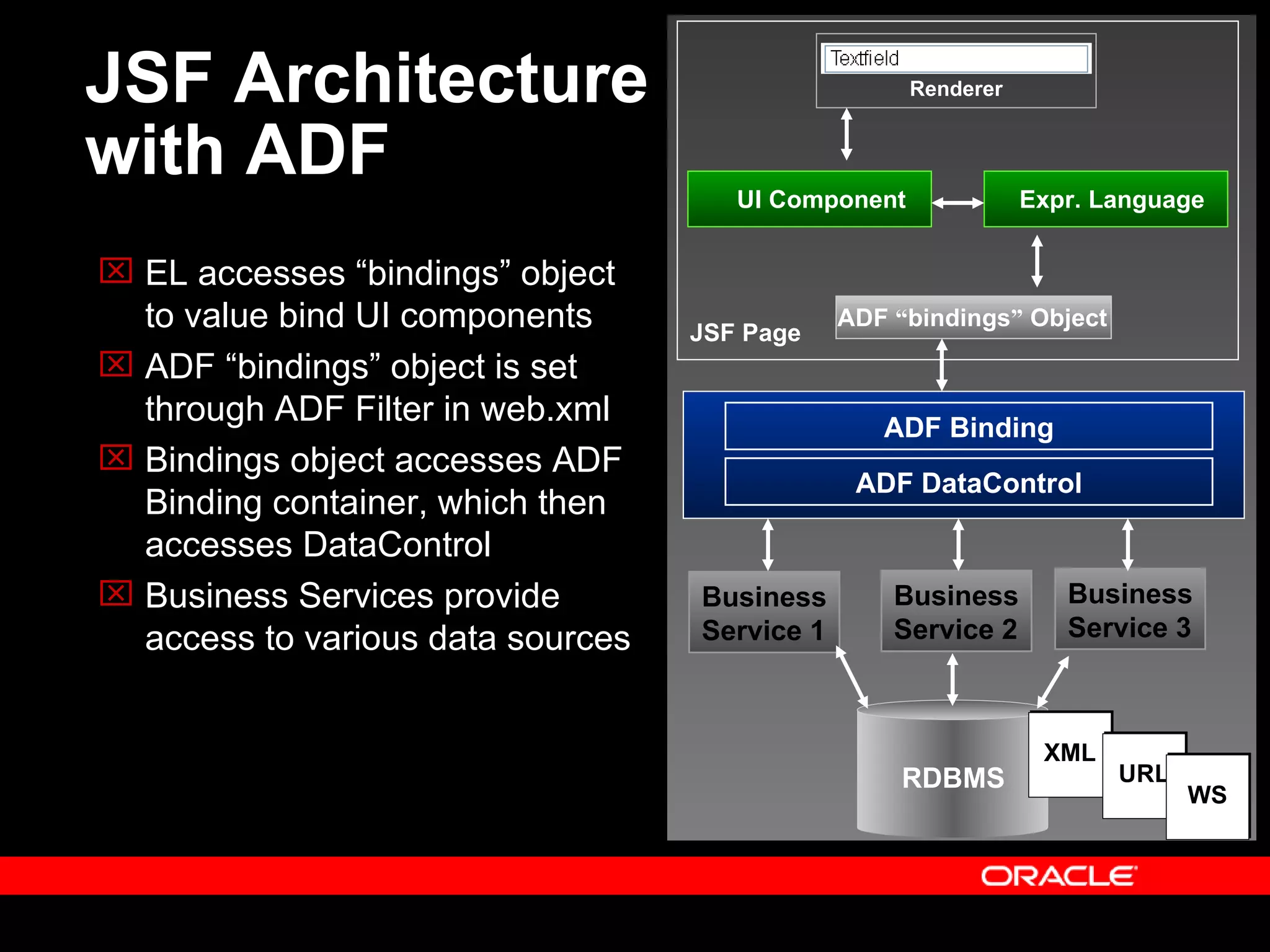 JSF Architecture with ADF

EL accesses “bindings” object to value bind UI components

ADF “bindings” object is set through ADF Filter in web.xml

Bindings object accesses ADF Binding container, which then accesses DataControl

Business Services provide access to various data sources

Textfield
Renderer

UI Component

Expr. Language

JSF Page

ADF “bindings” Object

ADF Binding

ADF DataControl

Business Service 1

Business Service 2

Business Service 3

RDBMS

XML

URL

WS

ORACLE